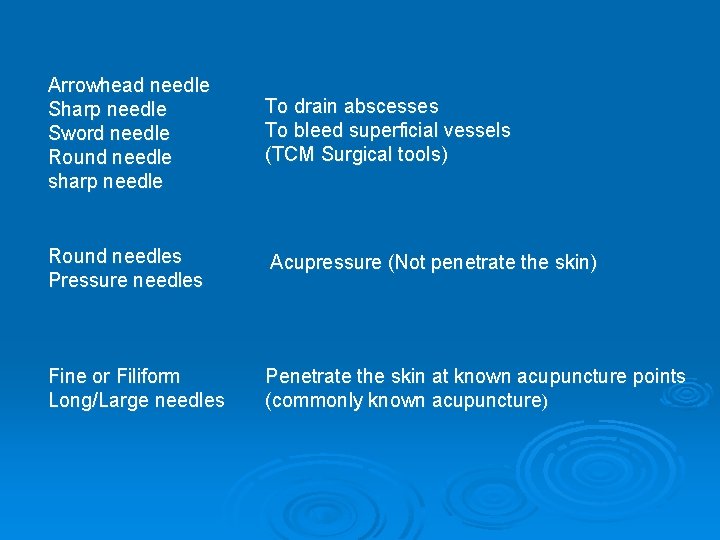 Arrowhead needle
Sharp needle
Sword needle
Round needle
sharp needle

To drain abscesses
To bleed superficial vessels
(TCM Surgical tools)

Round needles
Pressure needles

Acupressure (Not penetrate the skin)

Fine or Filiform
Long/Large needles

Penetrate the skin at known acupuncture points
(commonly known acupuncture)